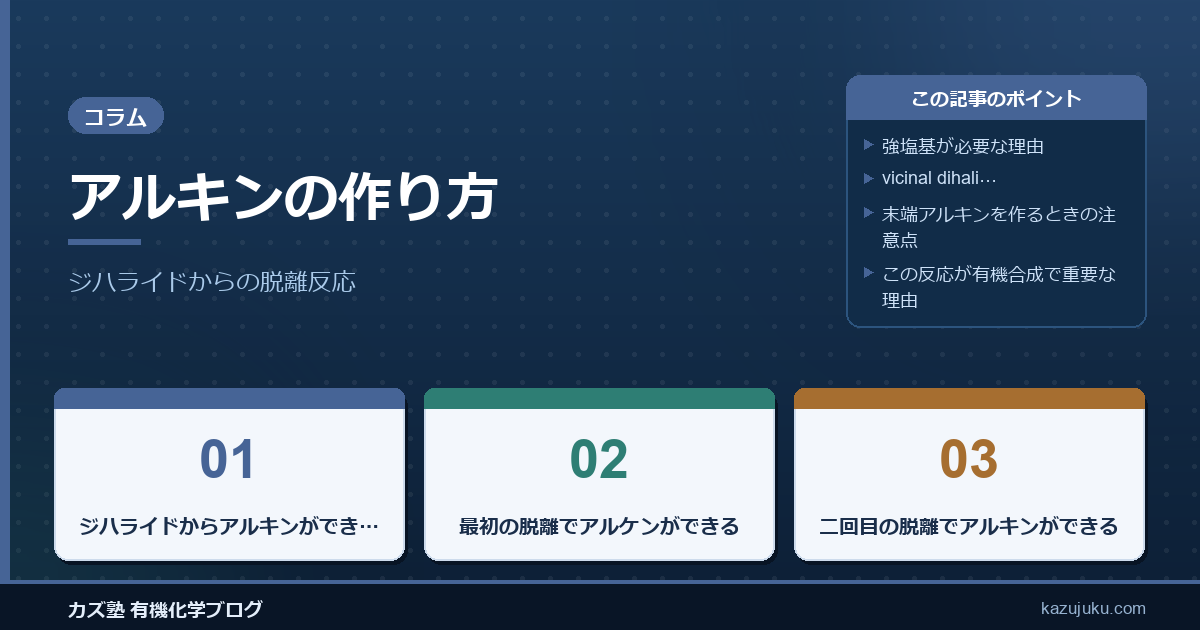 コラム

アルキンの作り方

ジハライドからの脱離反応

この記事のポイント

▶ 強塩基が必要な理由
▶ vicinal dihali…
▶ 末端アルキンを作るときの注意点
▶ この反応が有機合成で重要な理由

01

ジハライドからアルキンができ…

02

最初の脱離でアルケンができる

03

二回目の脱離でアルキンができる

カズ塾 有機化学ブログ

kazujuku.com